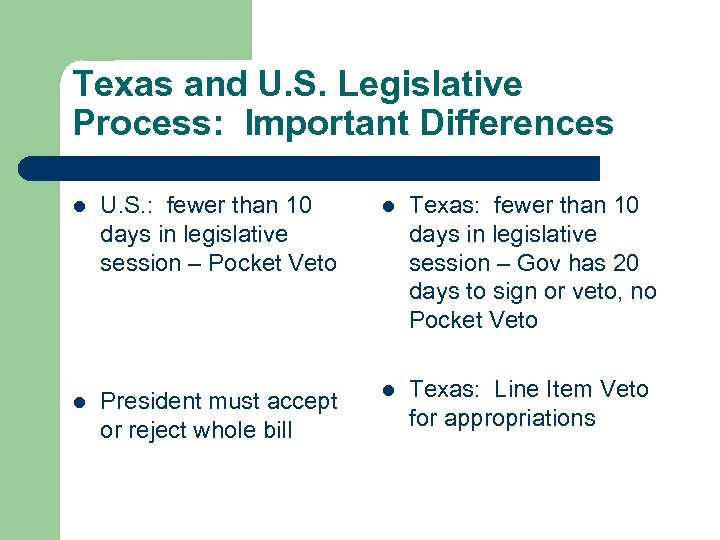 Texas and U.S. Legislative Process:  Important Differences

- U.S.:  fewer than 10 days in legislative session – Pocket Veto

- President must accept or reject whole bill

- Texas:  fewer than 10 days in legislative session – Gov has 20 days to sign or veto, no Pocket Veto

- Texas:  Line Item Veto for appropriations